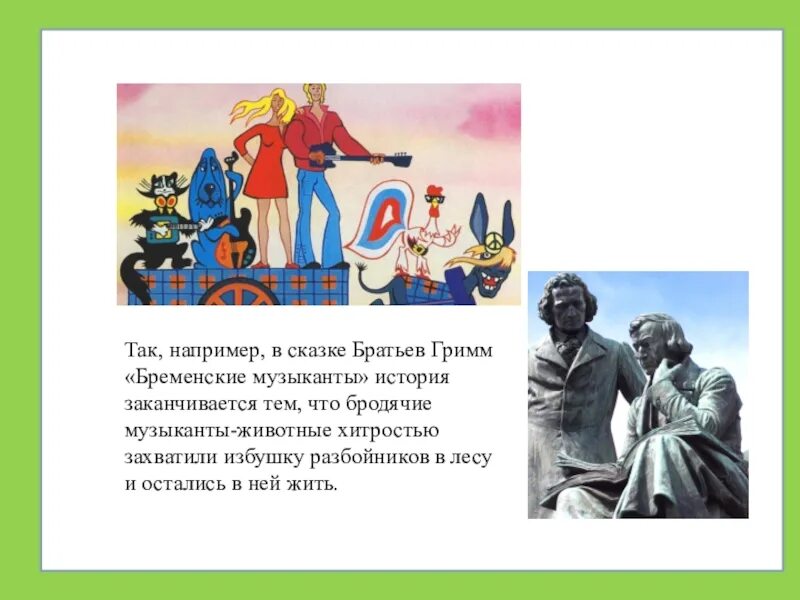 Так, например, в сказке Братьев Гримм «Бременские музыканты» история заканчивается тем, что бродячие музыканты-животные хитростью захватили избушку разбойников в лесу и остались в ней жить.